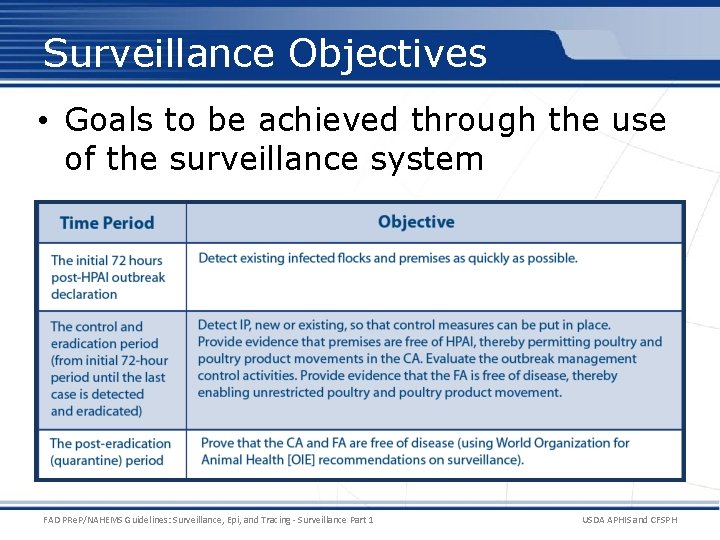 Surveillance Objectives

• Goals to be achieved through the use of the surveillance system

| Time Period | Objective |
|---|---|
| The initial 72 hours post-HPAI outbreak declaration | Detect existing infected flocks and premises as quickly as possible. |
| The control and eradication period (from initial 72-hour period until the last case is detected and eradicated) | Detect IP, new or existing, so that control measures can be put in place. Provide evidence that premises are free of HPAI, thereby permitting poultry and poultry product movements in the CA. Evaluate the outbreak management control activities. Provide evidence that the FA is free of disease, thereby enabling unrestricted poultry and poultry product movement. |
| The post-eradication (quarantine) period | Prove that the CA and FA are free of disease (using World Organization for Animal Health [OIE] recommendations on surveillance). |

FAD PReP/NAHEMS Guidelines: Surveillance, Epi, and Tracing - Surveillance Part 1

USDA APHIS and CFSPH